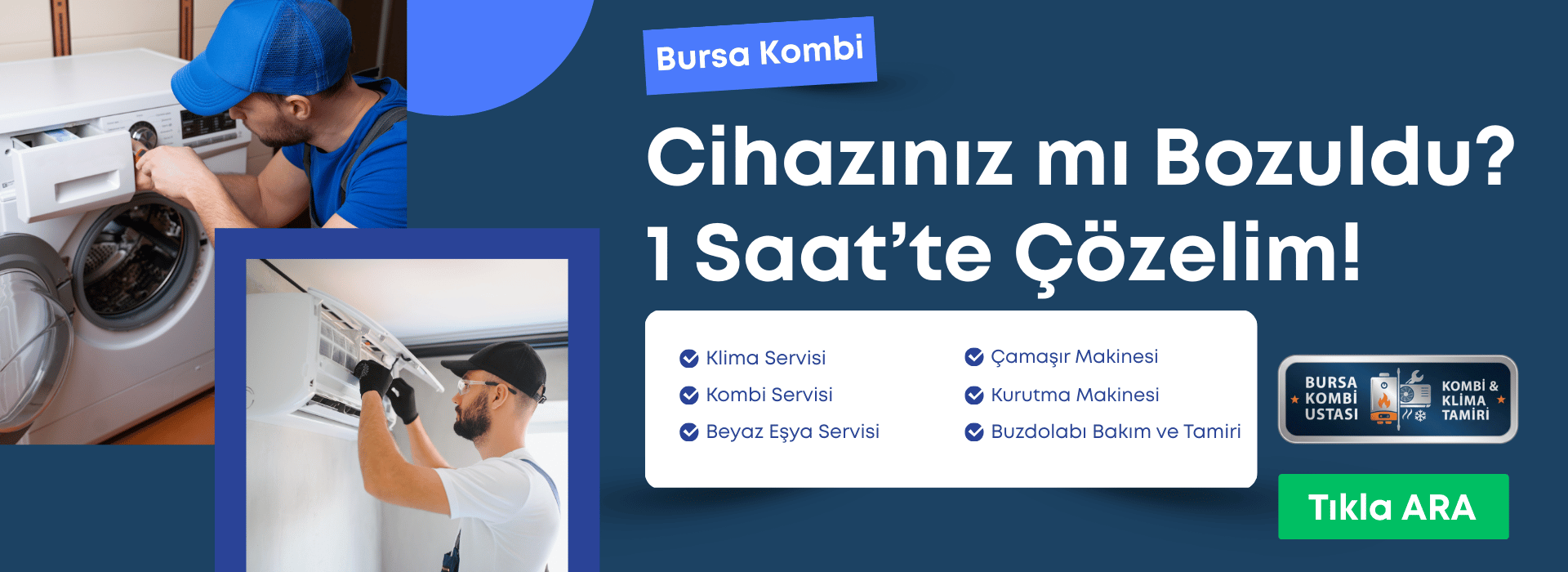 Bursa Kombi

Cihazınız mı Bozuldu?
1 Saat'te Çözelim!

Klima Servisi
Kombi Servisi
Beyaz Eşya Servisi

Çamaşır Makinesi
Kurutma Makinesi
Buzdolabı Bakım ve Tamiri

BURSA KOMBİ USTASI
KOMBİ & KLİMA TAMİRİ

Tıkla ARA